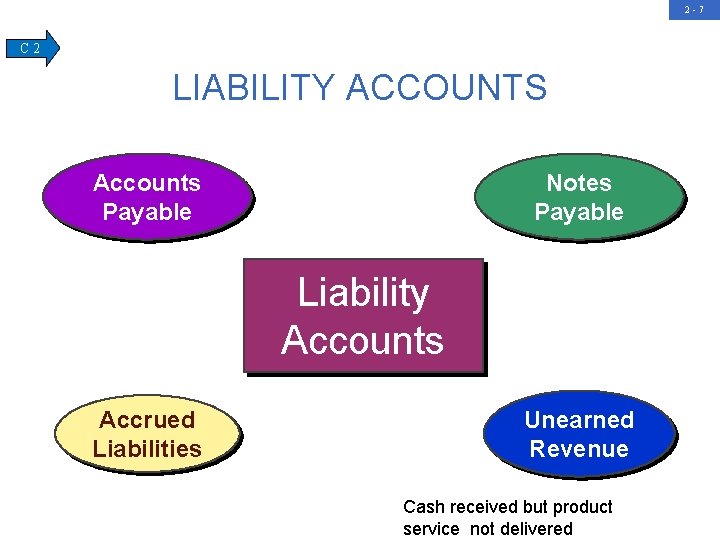 2 - 7

C 2

LIABILITY ACCOUNTS

Accounts Payable

Notes Payable

Liability Accounts

Accrued Liabilities

Unearned Revenue

Cash received but product service not delivered